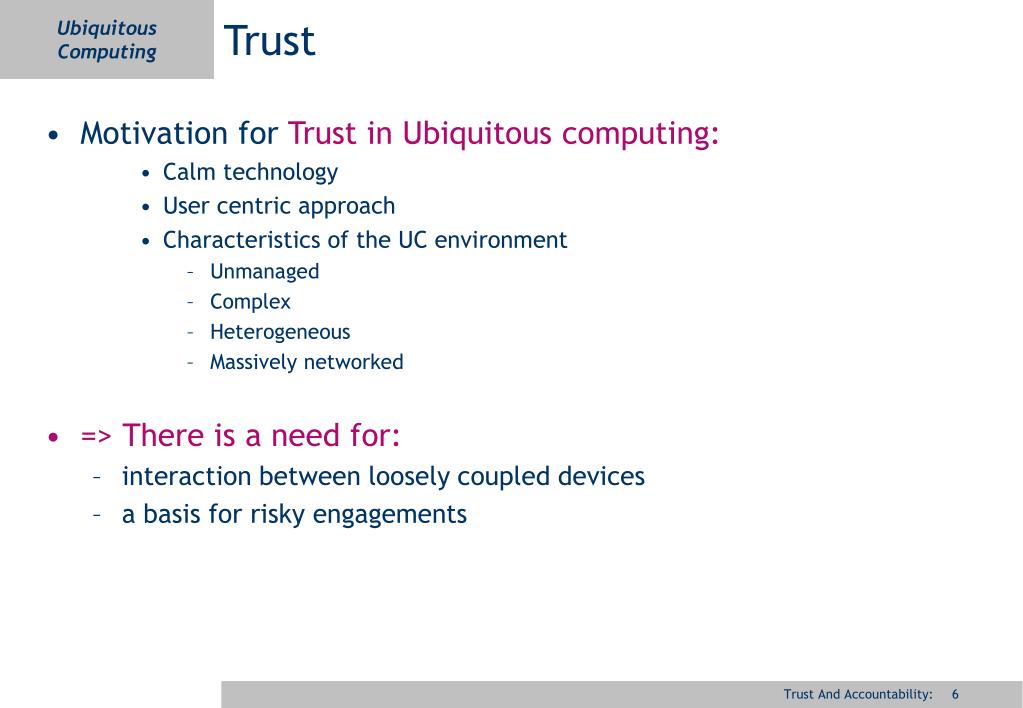 Ubiquitous Computing

Trust

• Motivation for Trust in Ubiquitous computing:
  • Calm technology
  • User centric approach
  • Characteristics of the UC environment
    – Unmanaged
    – Complex
    – Heterogeneous
    – Massively networked

• => There is a need for:
  – interaction between loosely coupled devices
  – a basis for risky engagements

Trust And Accountability: 6